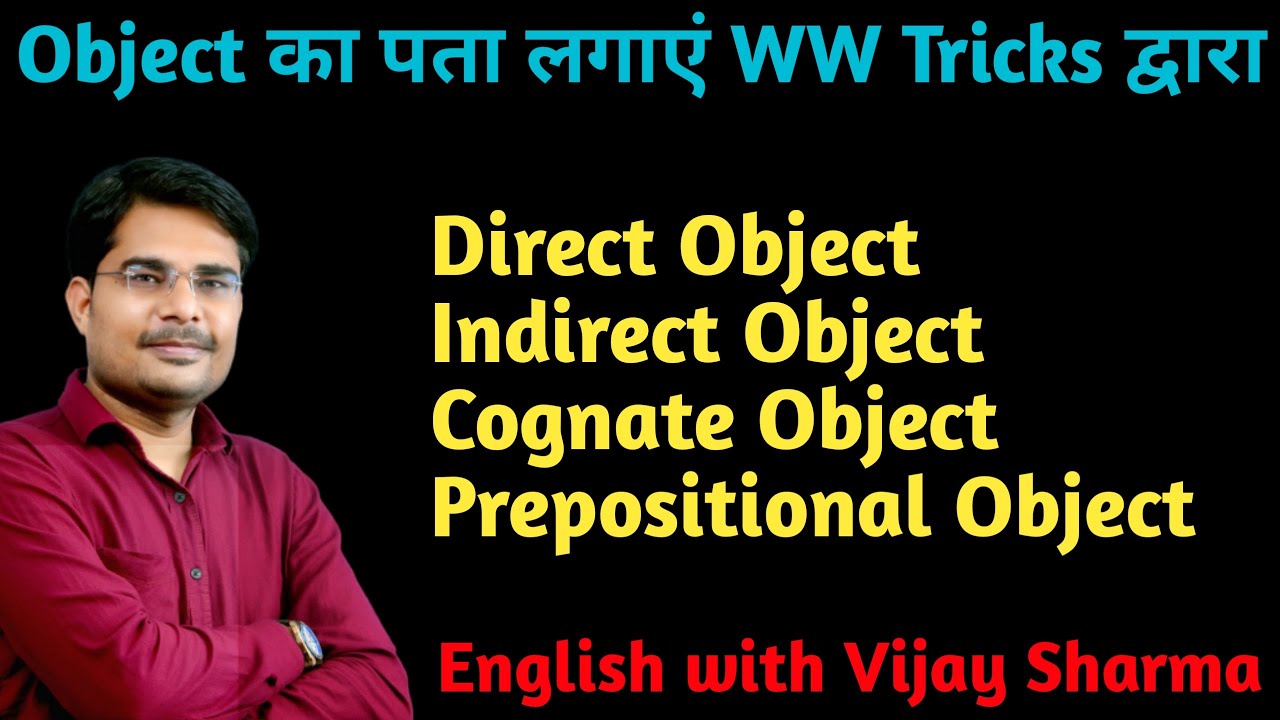 Object का पता लगाएं WW Tricks द्वारा

Direct Object
Indirect Object
Cognate Object
Prepositional Object

English with Vijay Sharma